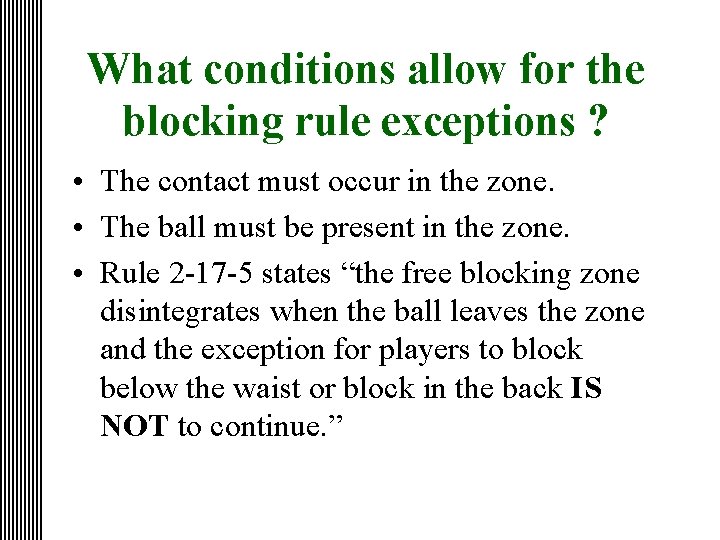 What conditions allow for the blocking rule exceptions ?

• The contact must occur in the zone.
• The ball must be present in the zone.
• Rule 2-17-5 states “the free blocking zone disintegrates when the ball leaves the zone and the exception for players to block below the waist or block in the back IS NOT to continue.”